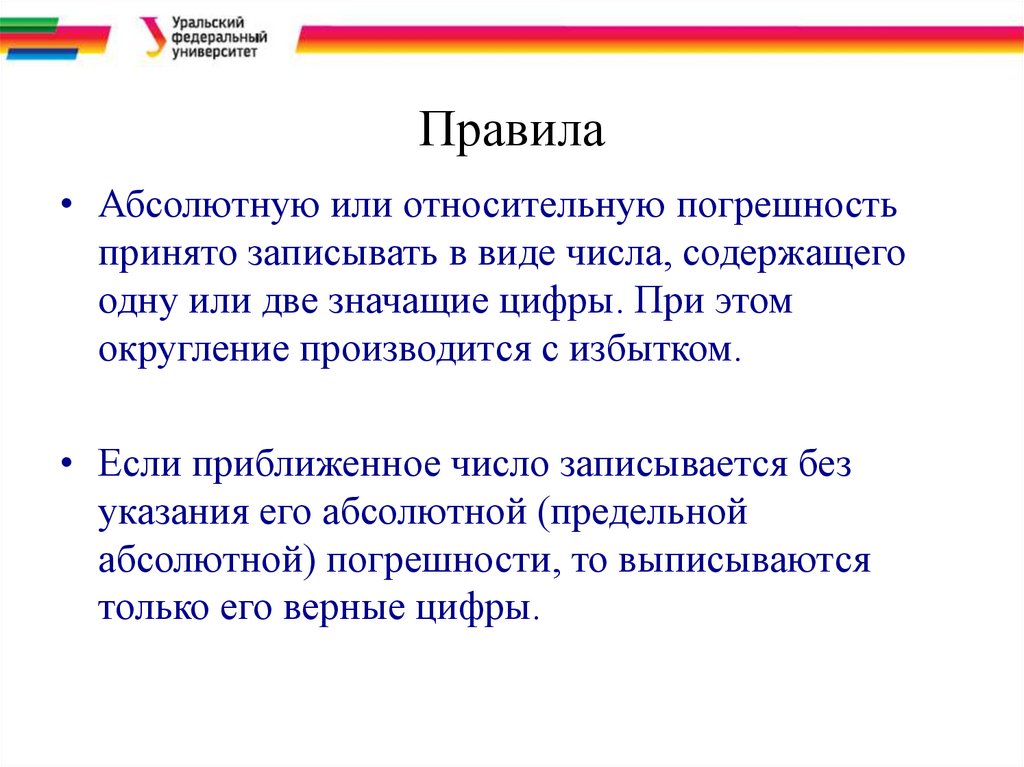 Уральский федеральный университет

Правила

• Абсолютную или относительную погрешность принято записывать в виде числа, содержащего одну или две значащие цифры. При этом округление производится с избытком.

• Если приближенное число записывается без указания его абсолютной (предельной абсолютной) погрешности, то выписываются только его верные цифры.